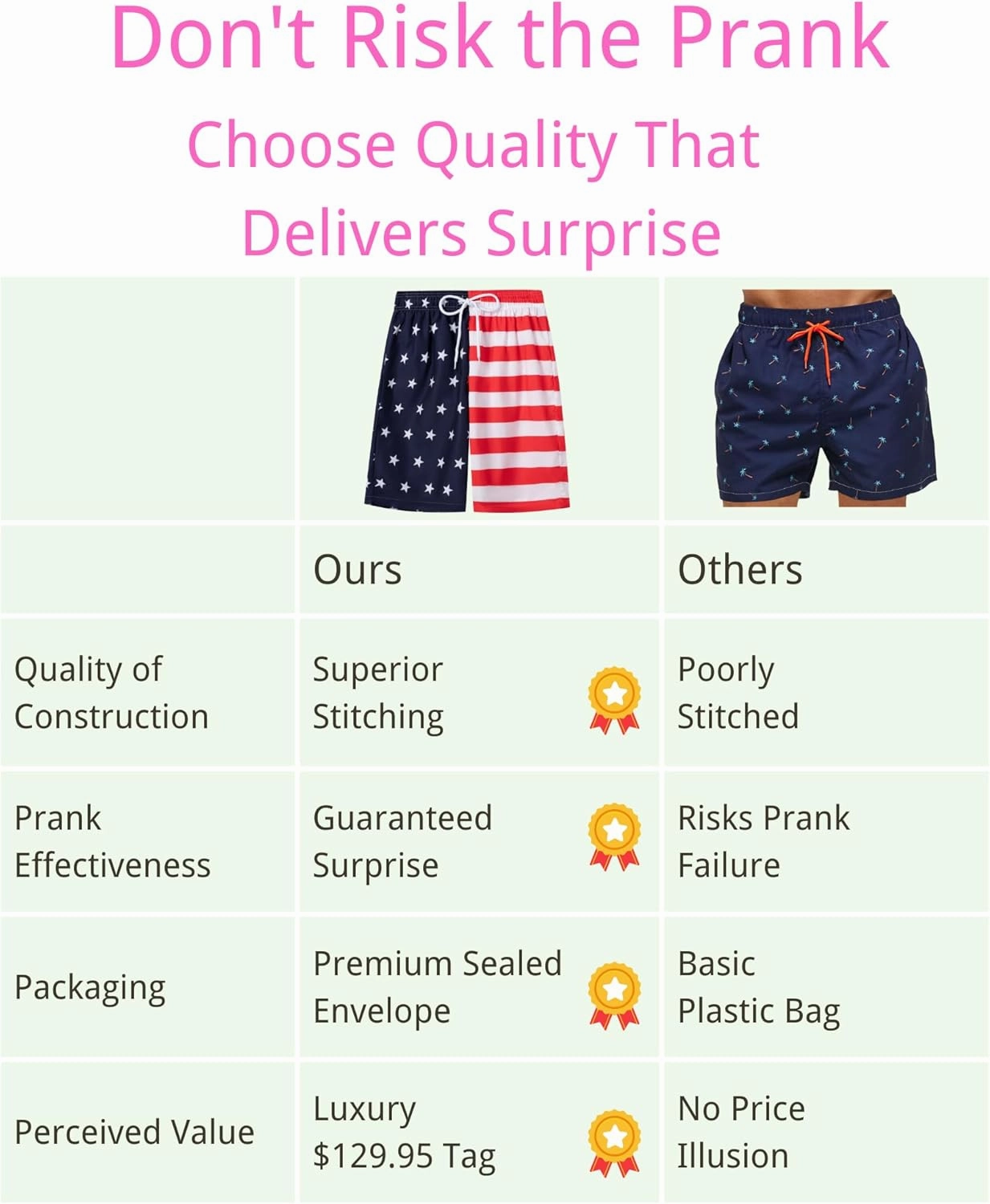 Don't Risk the Prank

Choose Quality That Delivers Surprise

| | Ours | Others |
|---|---|---|
| Quality of Construction | Superior Stitching | Poorly Stitched |
| Prank Effectiveness | Guaranteed Surprise | Risks Prank Failure |
| Packaging | Premium Sealed Envelope | Basic Plastic Bag |
| Perceived Value | Luxury \$129.95 Tag | No Price Illusion |